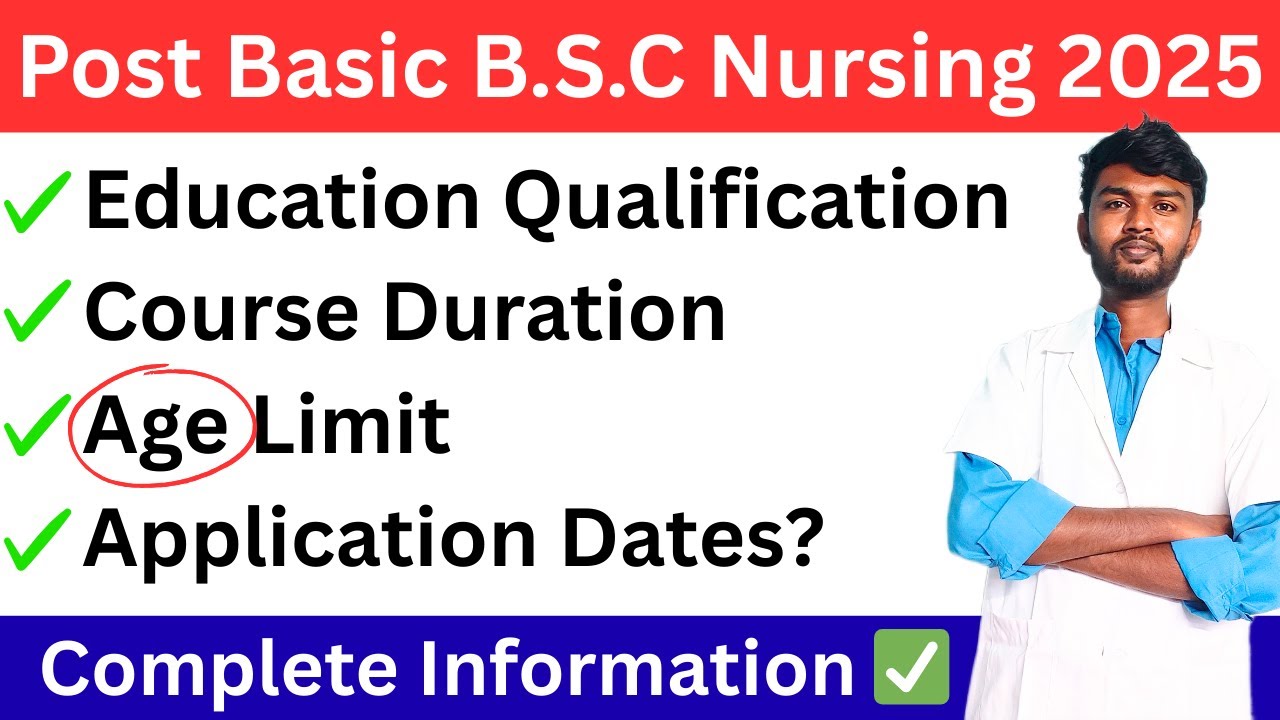 Post Basic B.S.C Nursing 2025

✓ Education Qualification
✓ Course Duration
✓ Age Limit
✓ Application Dates?

Complete Information ✅